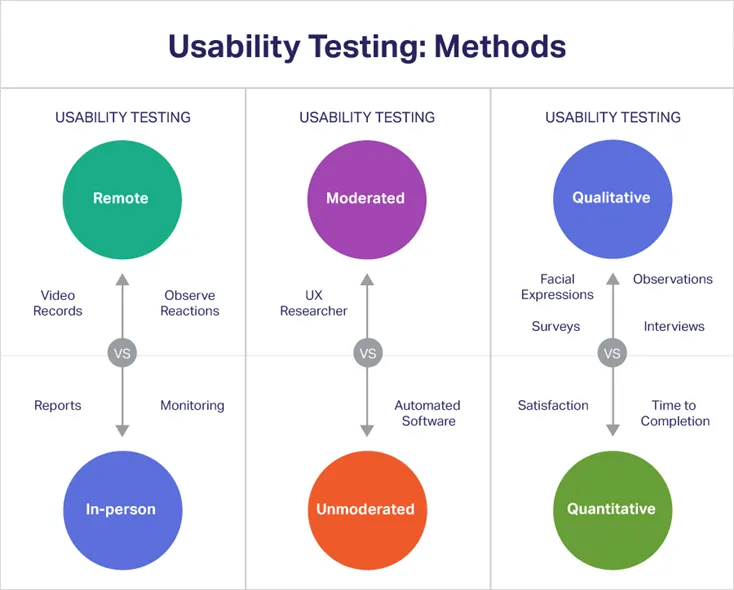 Usability Testing: Methods

USABILITY TESTING

Remote

Video Records

Observe Reactions

VS

Reports

Monitoring

In-person

USABILITY TESTING

Moderated

UX Researcher

VS

Automated Software

Unmoderated

USABILITY TESTING

Qualitative

Facial Expressions

Observations

Surveys

Interviews

VS

Satisfaction

Time to Completion

Quantitative